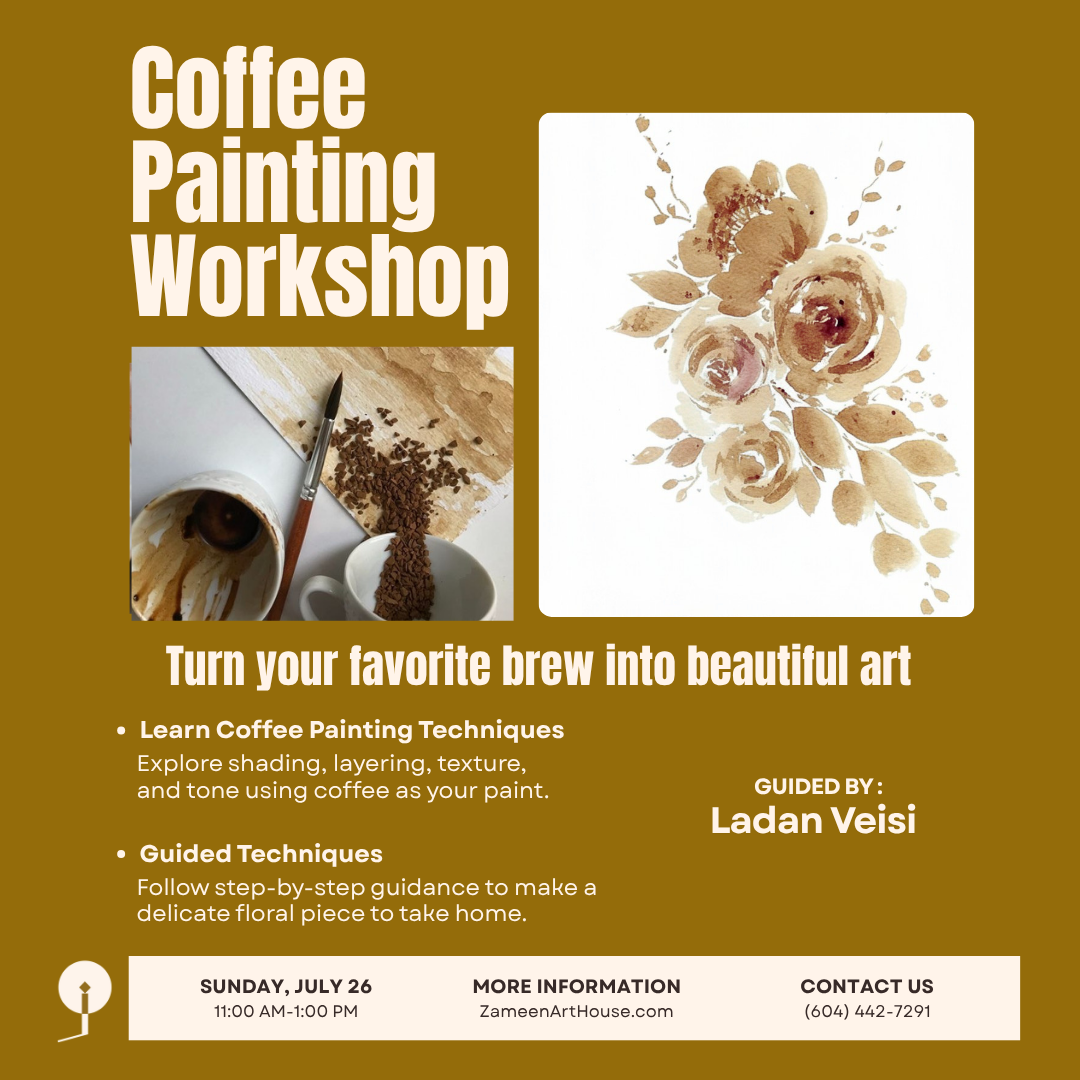 Coffee Painting Workshop

Turn your favorite brew into beautiful art

• Learn Coffee Painting Techniques
Explore shading, layering, texture, and tone using coffee as your paint.

• Guided Techniques
Follow step-by-step guidance to make a delicate floral piece to take home.

GUIDED BY :
Ladan Veisi

SUNDAY, JULY 26
11:00 AM-1:00 PM

MORE INFORMATION
ZameenArtHouse.com

CONTACT US
(604) 442-7291